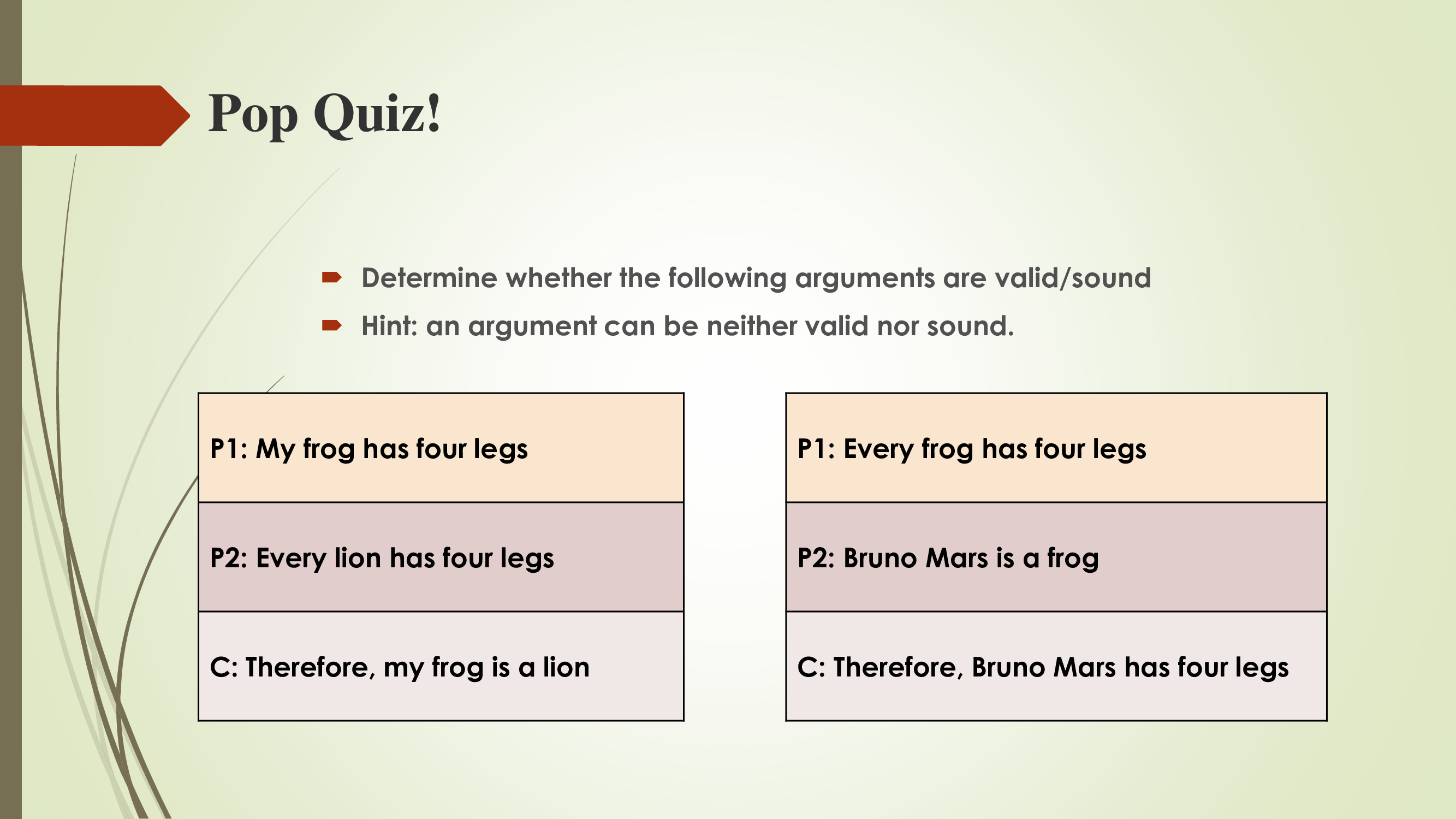 Pop Quiz!

Determine whether the following arguments are valid/sound

Hint: an argument can be neither valid nor sound.

| P1: My frog has four legs |
|---|
| P2: Every lion has four legs |
| C: Therefore, my frog is a lion |

| P1: Every frog has four legs |
|---|
| P2: Bruno Mars is a frog |
| C: Therefore, Bruno Mars has four legs |